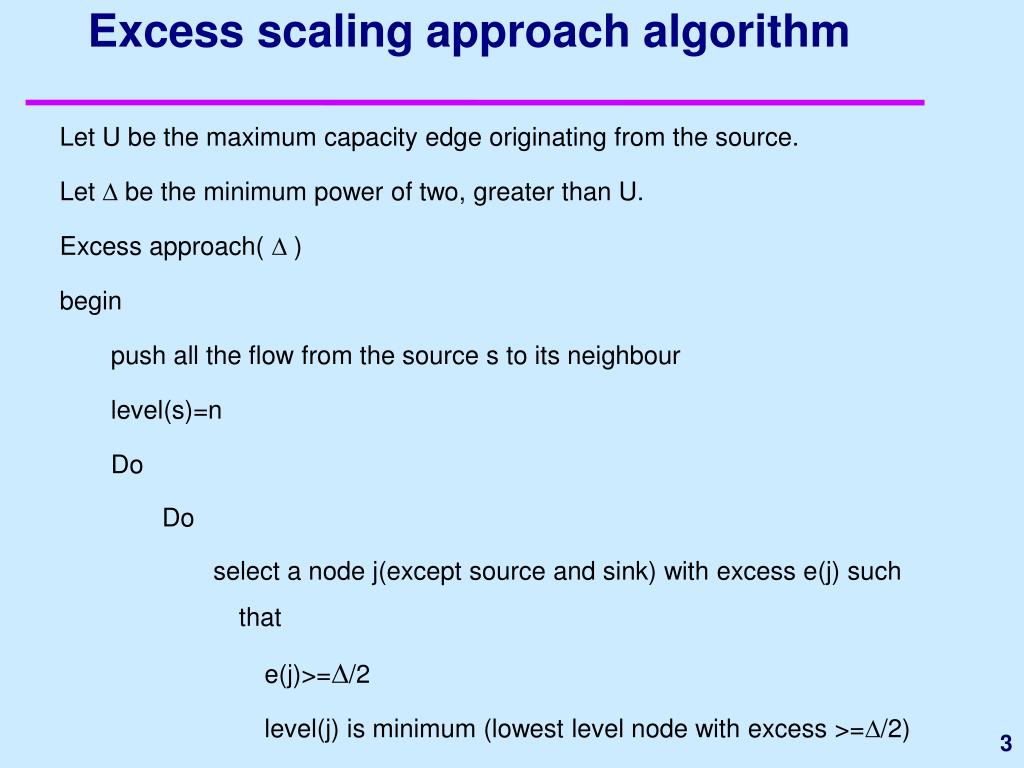 Excess scaling approach algorithm

Let U be the maximum capacity edge originating from the source.

Let $\Delta$ be the minimum power of two, greater than U.

Excess approach( $\Delta$ )

begin

push all the flow from the source s to its neighbour

level(s)=n

Do

Do

select a node j(except source and sink) with excess e(j) such that

e(j)>=$\Delta$/2

level(j) is minimum (lowest level node with excess >=$\Delta$/2)

3